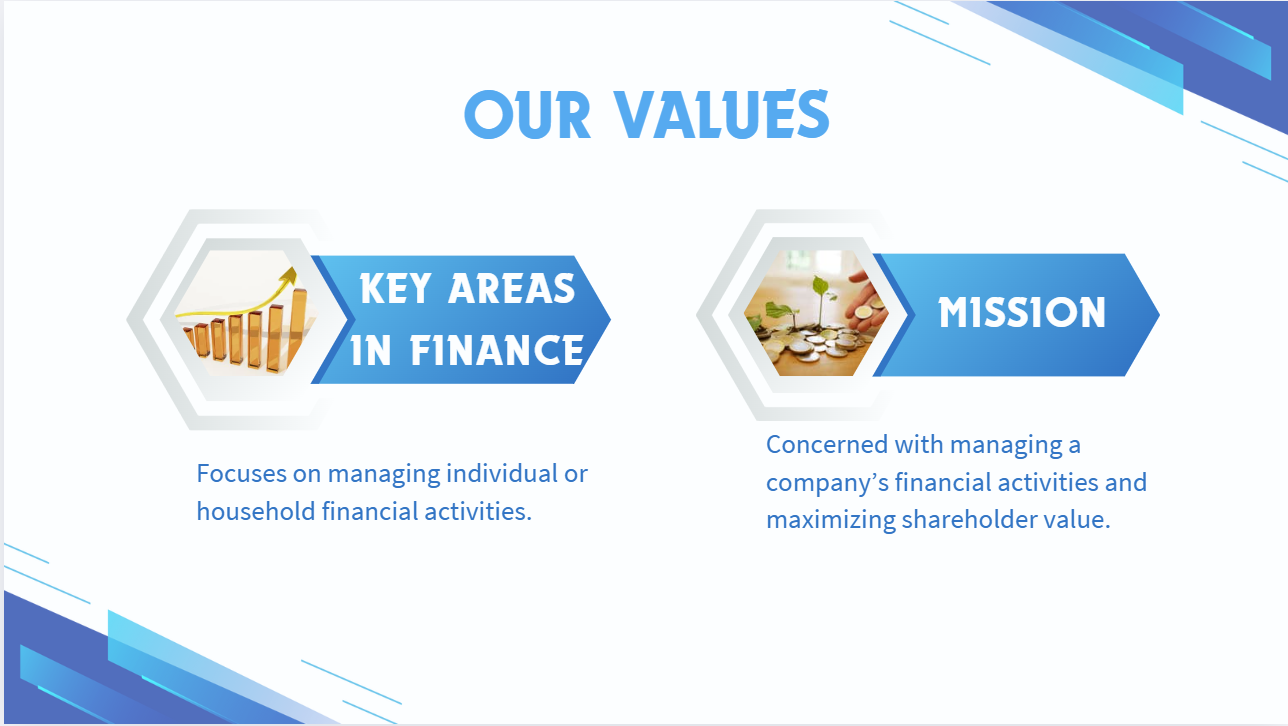 OUR VALUES

KEY AREAS IN FINANCE

Focuses on managing individual or household financial activities.

MISSION

Concerned with managing a company's financial activities and maximizing shareholder value.